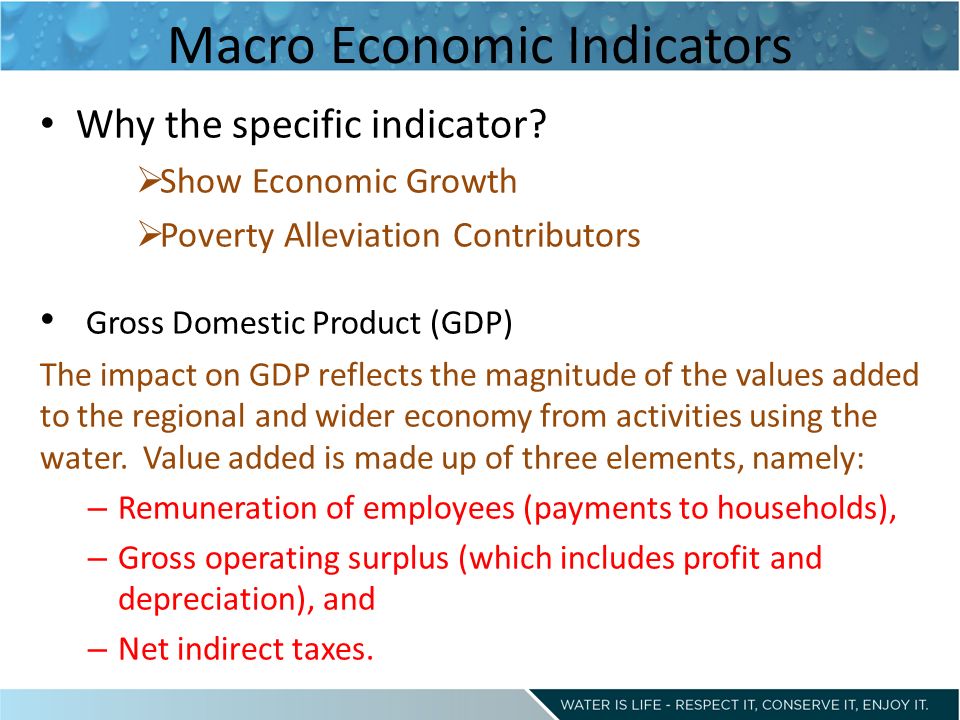 Macro Economic Indicators

• Why the specific indicator?

➢Show Economic Growth

➢Poverty Alleviation Contributors

• Gross Domestic Product (GDP)

The impact on GDP reflects the magnitude of the values added to the regional and wider economy from activities using the water. Value added is made up of three elements, namely:

– Remuneration of employees (payments to households),

– Gross operating surplus (which includes profit and depreciation), and

– Net indirect taxes.

WATER IS LIFE - RESPECT IT, CONSERVE IT, ENJOY IT.